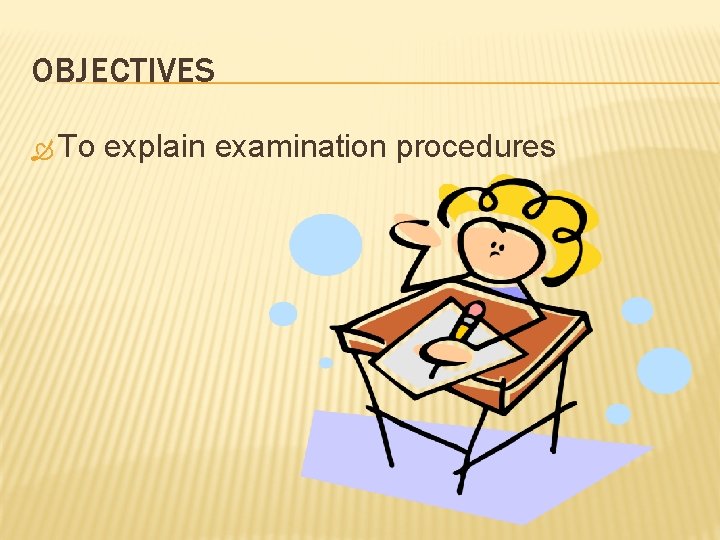 OBJECTIVES

To explain examination procedures